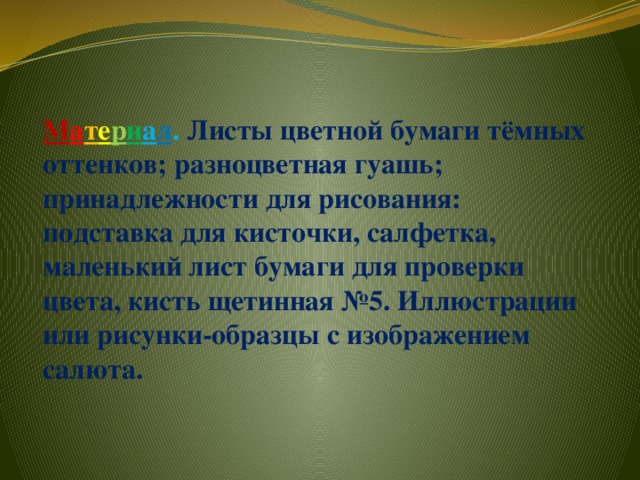 Материал. Листы цветной бумаги тёмных оттенков; разноцветная гуашь; принадлежности для рисования: подставка для кисточки, салфетка, маленький лист бумаги для проверки цвета, кисть щетинная №5. Иллюстрации или рисунки-образцы с изображением салюта.